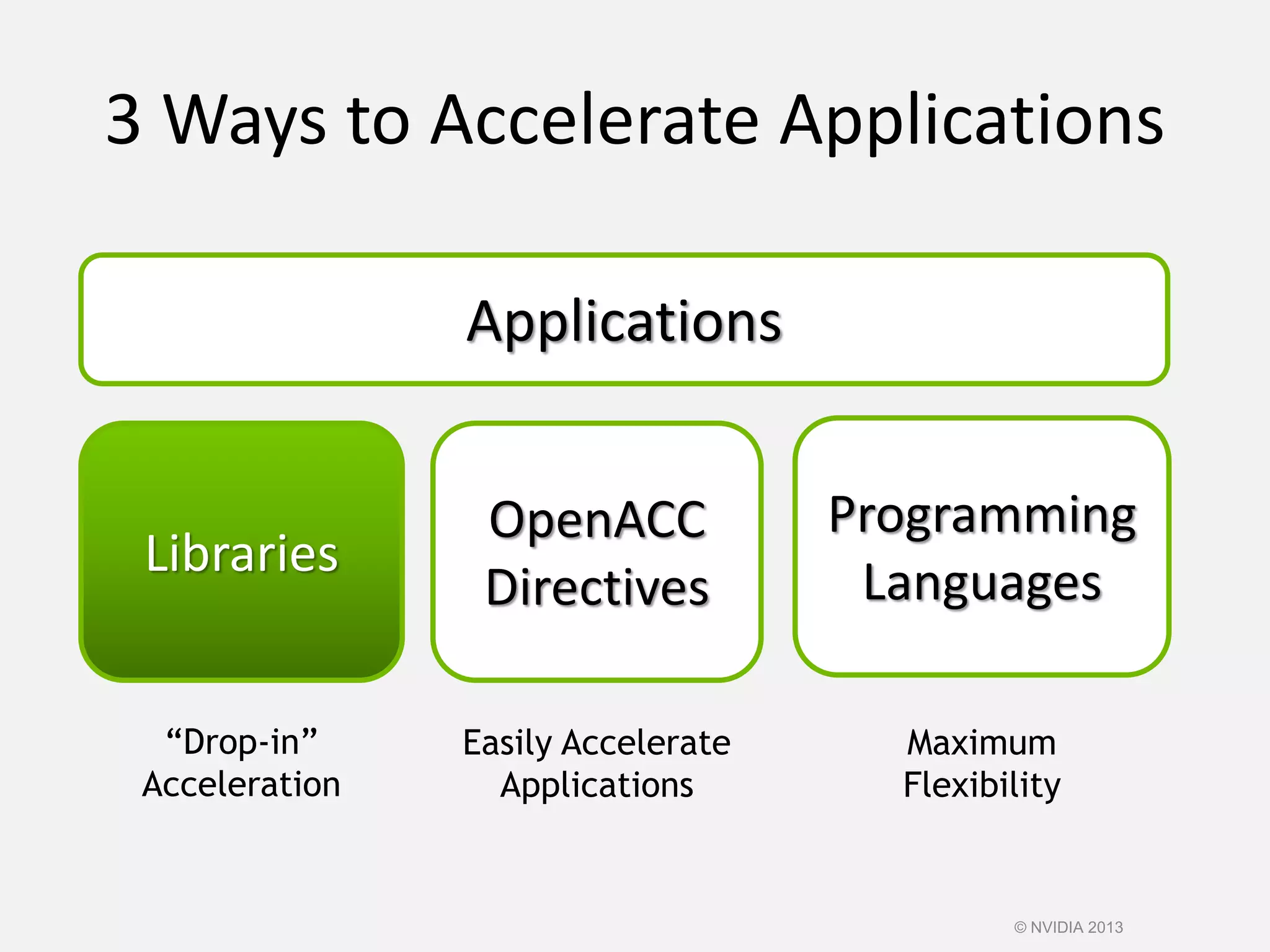 3 Ways to Accelerate Applications

Applications

Libraries

OpenACC Directives

Programming Languages

“Drop-in” Acceleration

Easily Accelerate Applications

Maximum Flexibility

© NVIDIA 2013